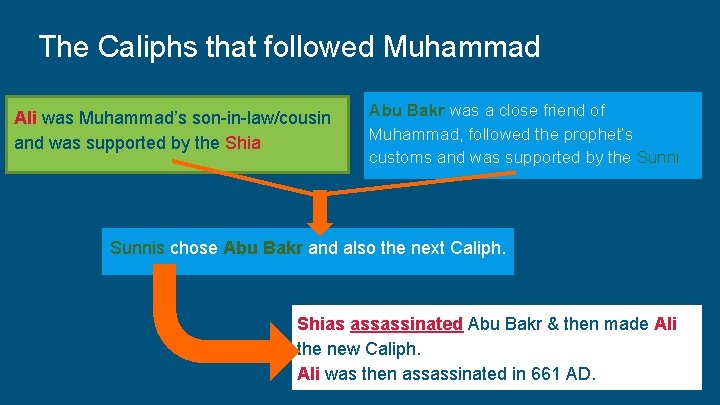 The Caliphs that followed Muhammad

Ali was Muhammad's son-in-law/cousin and was supported by the Shia

Abu Bakr was a close friend of Muhammad, followed the prophet's customs and was supported by the Sunni

Sunnis chose Abu Bakr and also the next Caliph.

Shias assassinated Abu Bakr & then made Ali the new Caliph.
Ali was then assassinated in 661 AD.